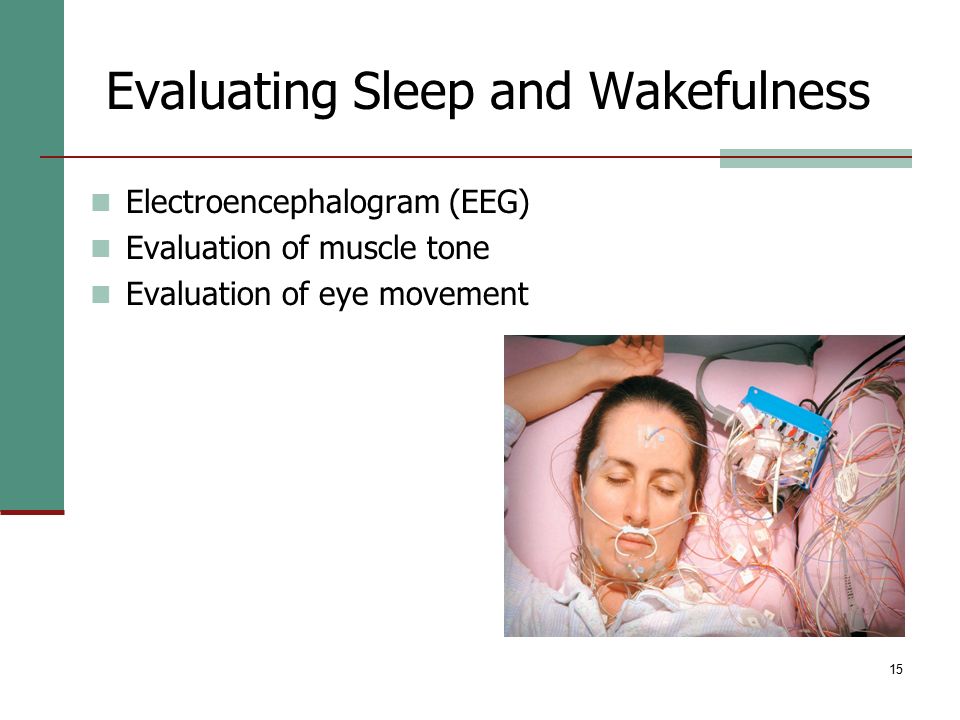 Evaluating Sleep and Wakefulness

Electroencephalogram (EEG)
Evaluation of muscle tone
Evaluation of eye movement

15